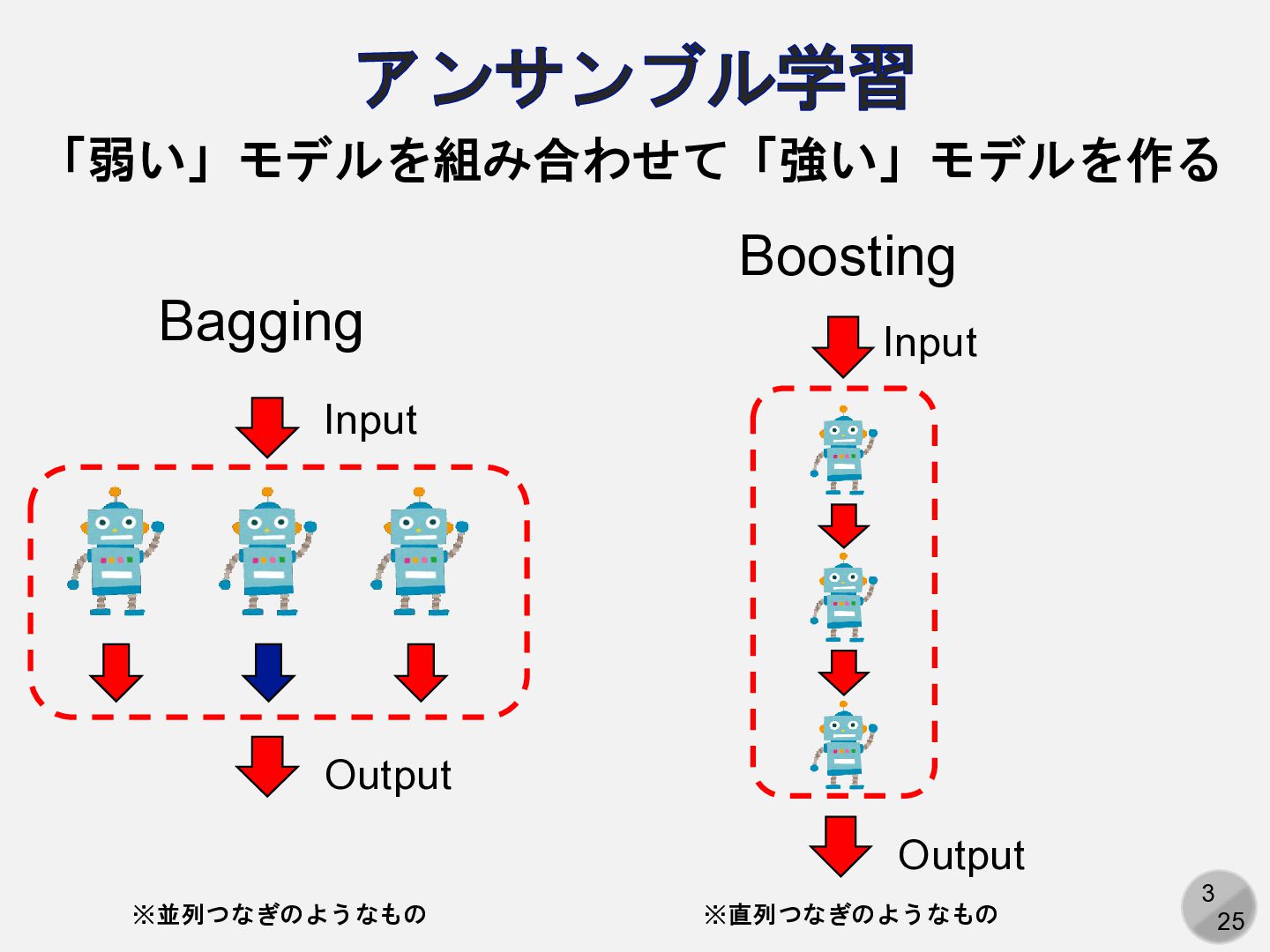 アンサンブル学習

「弱い」モデルを組み合わせて「強い」モデルを作る

Bagging

Input

Output

※並列つなぎのようなもの

Boosting

Input

Output

※直列つなぎのようなもの

3
25